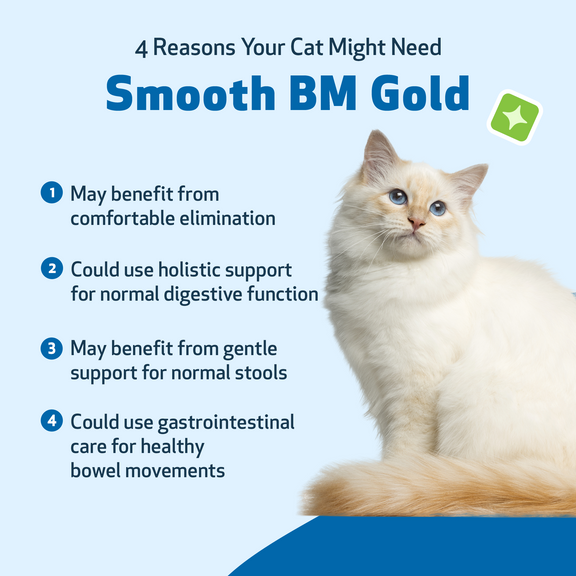 4 Reasons Your Cat Might Need

Smooth BM Gold

1 May benefit from comfortable elimination

2 Could use holistic support for normal digestive function

3 May benefit from gentle support for normal stools

4 Could use gastrointestinal care for healthy bowel movements